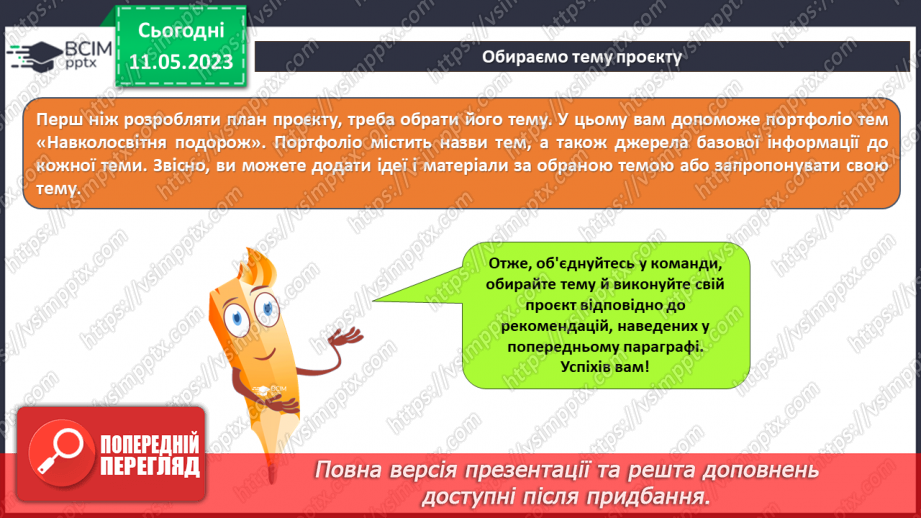 ВСІМ pptx

Сьогодні 11.05.2023

Обираємо тему проєкту

Перш ніж розробляти план проєкту, треба обрати його тему. У цьому вам допоможе портфоліо тем «Навколосвітня подорож». Портфоліо містить назви тем, а також джерела базової інформації до кожної теми. Звісно, ви можете додати ідеї і матеріали за обраною темою або запропонувати свою тему.

Отже, об'єднуйтесь у команди, обирайте тему й виконуйте свій проєкт відповідно до рекомендацій, наведених у попередньому параграфі. Успіхів вам!

ПОПЕРЕДНІЙ ПЕРЕГЛЯД

Повна версія презентації та решта доповнень доступні після придбання.

https://vsimpptx.com